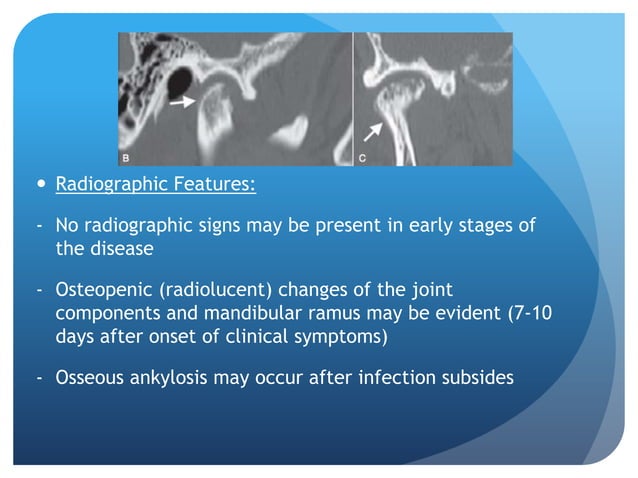 B

C

• Radiographic Features:

- No radiographic signs may be present in early stages of the disease

- Osteopenic (radiolucent) changes of the joint components and mandibular ramus may be evident (7-10 days after onset of clinical symptoms)

- Osseous ankylosis may occur after infection subsides